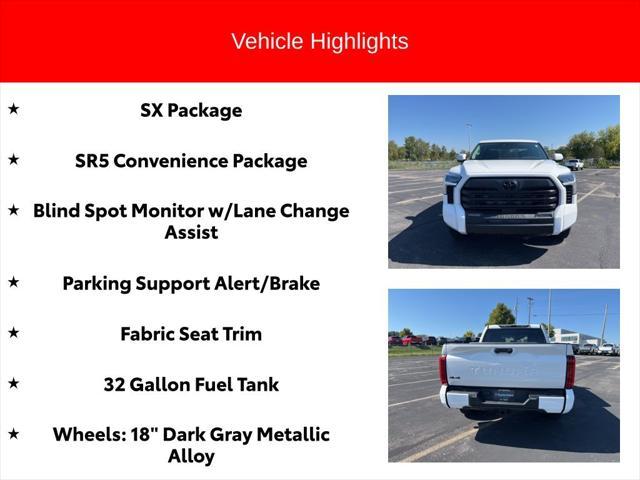 Vehicle Highlights

★ SX Package

★ SR5 Convenience Package

★ Blind Spot Monitor w/Lane Change Assist

★ Parking Support Alert/Brake

★ Fabric Seat Trim

★ 32 Gallon Fuel Tank

★ Wheels: 18" Dark Gray Metallic Alloy